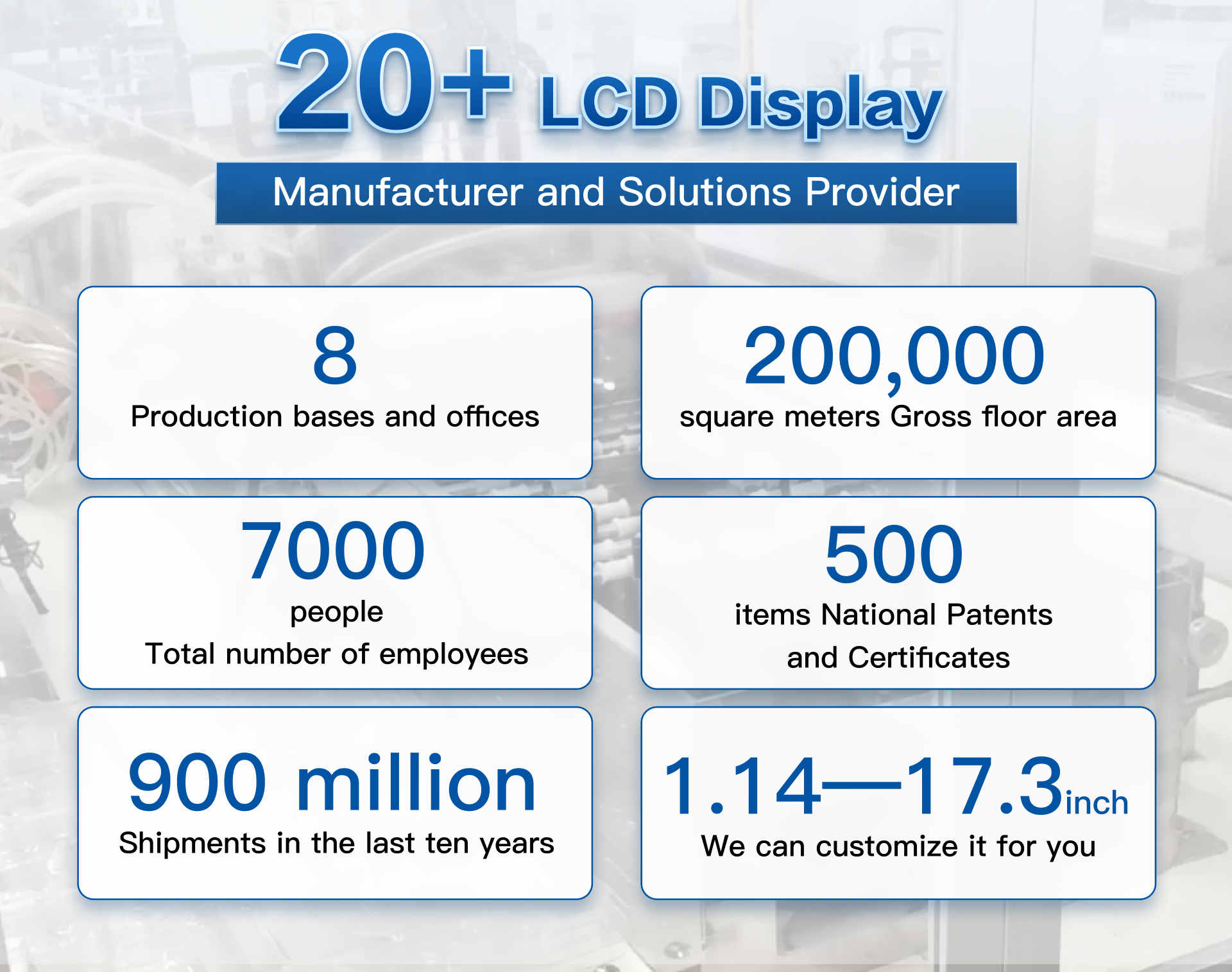 20+ LCD Display

Manufacturer and Solutions Provider

8
Production bases and offices

200,000
square meters Gross floor area

7000
people
Total number of employees

500
items National Patents and Certificates

900 million
Shipments in the last ten years

1.14—17.3inch
We can customize it for you